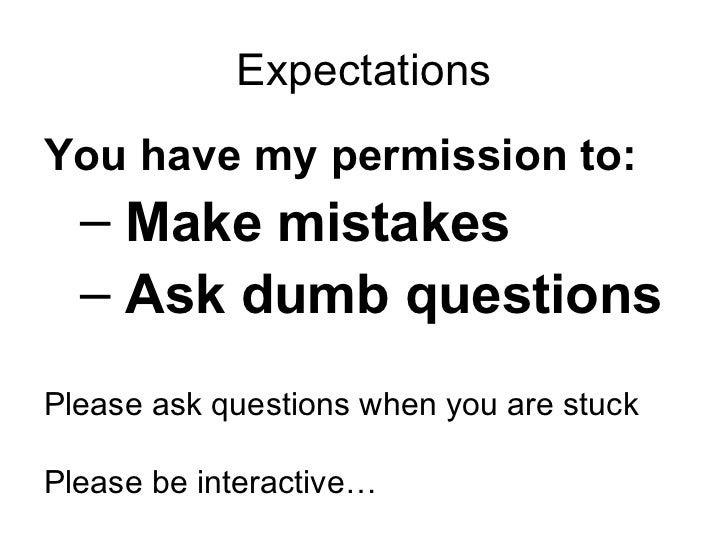 Expectations

You have my permission to:

– Make mistakes
– Ask dumb questions

Please ask questions when you are stuck

Please be interactive…